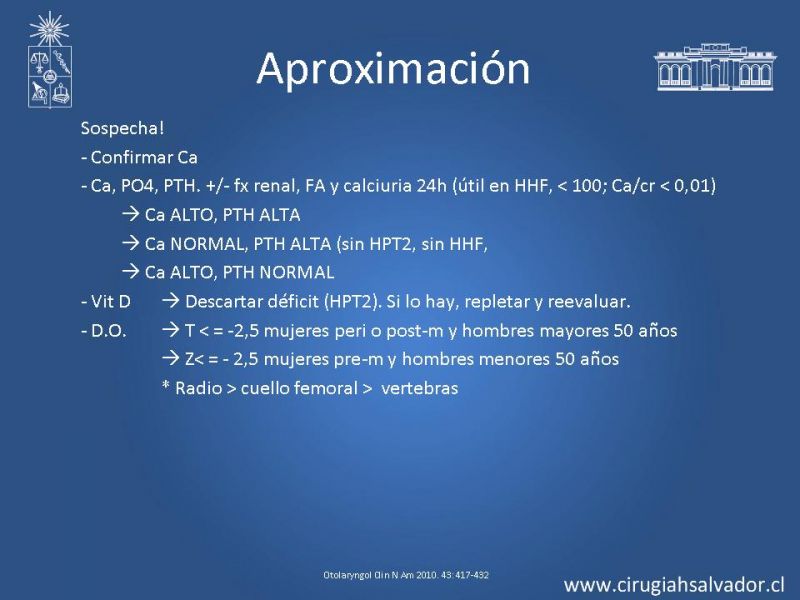 Aproximación

Sospecha!

- Confirmar Ca

- Ca, PO4, PTH. +/- fx renal, FA y calciuria 24h (útil en HHF, < 100; Ca/cr < 0,01)

→ Ca ALTO, PTH ALTA

→ Ca NORMAL, PTH ALTA (sin HPT2, sin HHF,

→ Ca ALTO, PTH NORMAL

- Vit D → Descartar déficit (HPT2). Si lo hay, repletar y reevaluar.

- D.O. → T < = -2,5 mujeres peri o post-m y hombres mayores 50 años

→ Z< = - 2,5 mujeres pre-m y hombres menores 50 años

* Radio > cuello femoral > vertebras

Otolaryngol Clin N Am 2010. 43: 417-432

www.cirugiahsalvador.cl